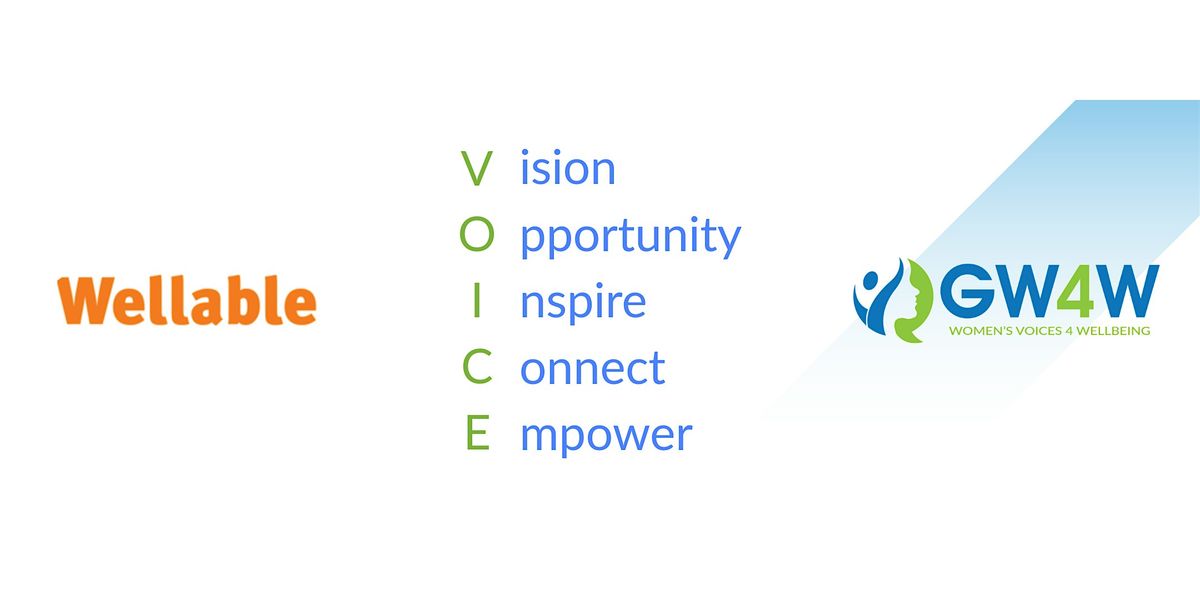 Wellable

V ision
O pportunity
I nspire
C onnect
E mpower

GW4W
WOMEN'S VOICES 4 WELLBEING